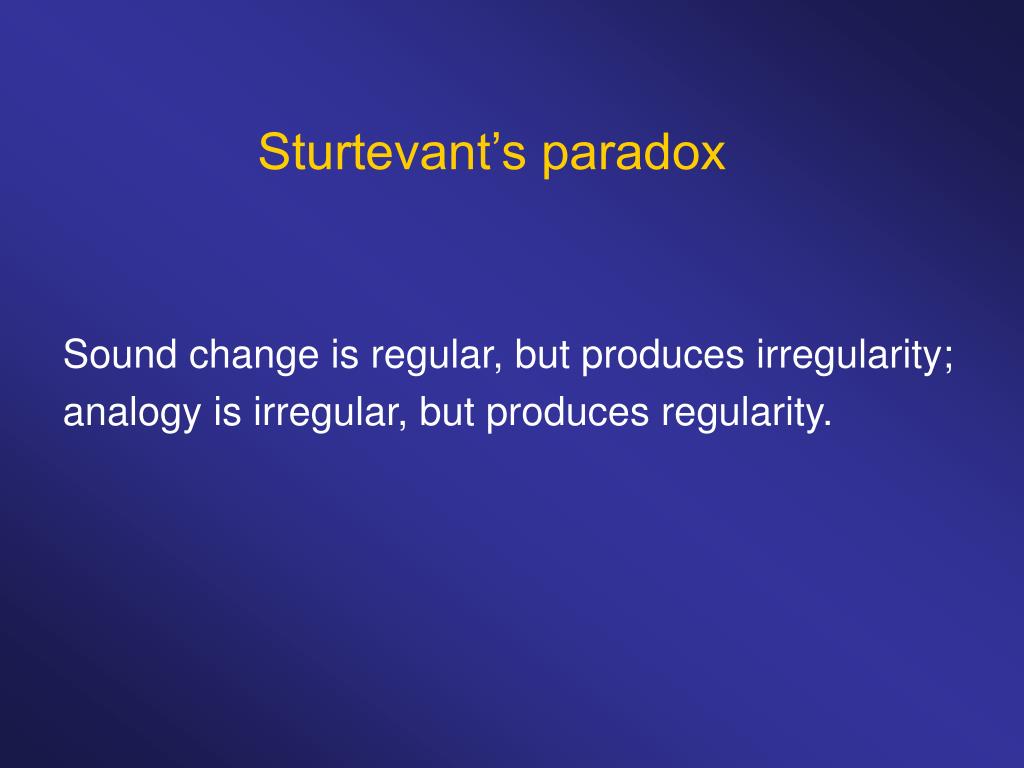 Sturtevant’s paradox

Sound change is regular, but produces irregularity; analogy is irregular, but produces regularity.